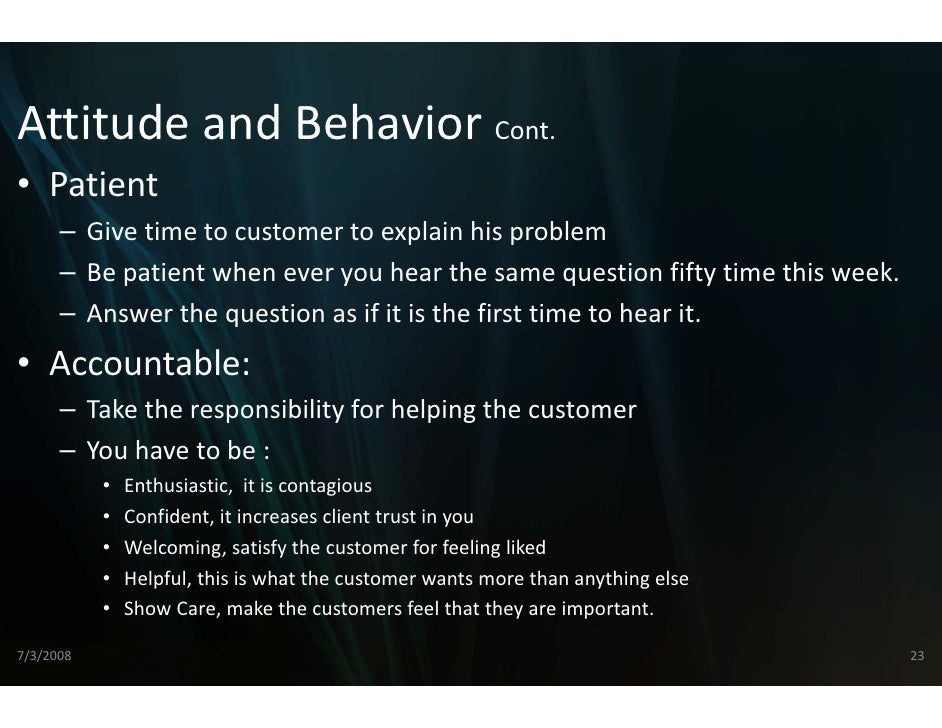 Attitude and Behavior Cont.

• Patient
– Give time to customer to explain his problem
– Be patient when ever you hear the same question fifty time this week.
– Answer the question as if it is the first time to hear it.

• Accountable:
– Take the responsibility for helping the customer
– You have to be :
• Enthusiastic, it is contagious
• Confident, it increases client trust in you
• Welcoming, satisfy the customer for feeling liked
• Helpful, this is what the customer wants more than anything else
• Show Care, make the customers feel that they are important.

7/3/2008

23